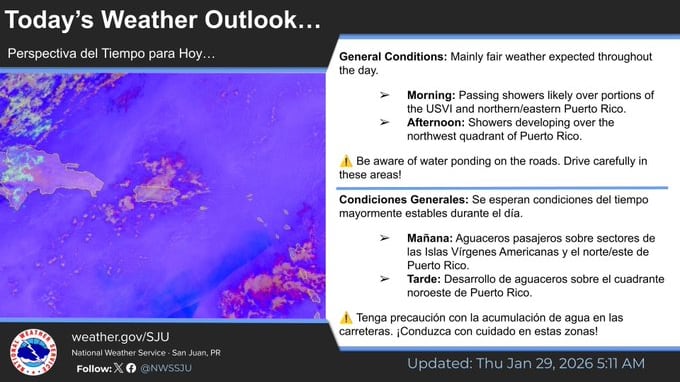 Today's Weather Outlook…

Perspectiva del Tiempo para Hoy…

General Conditions: Mainly fair weather expected throughout the day.

➢ Morning: Passing showers likely over portions of the USVI and northern/eastern Puerto Rico.
➢ Afternoon: Showers developing over the northwest quadrant of Puerto Rico.

⚠️ Be aware of water ponding on the roads. Drive carefully in these areas!

Condiciones Generales: Se esperan condiciones del tiempo mayormente estables durante el día.

➢ Mañana: Aguaceros pasajeros sobre sectores de las Islas Vírgenes Americanas y el norte/este de Puerto Rico.
➢ Tarde: Desarrollo de aguaceros sobre el cuadrante noroeste de Puerto Rico.

⚠️ Tenga precaución con la acumulación de agua en las carreteras. ¡Conduzca con cuidado en estas zonas!

NATIONAL WEATHER SERVICE

weather.gov/SJU
National Weather Service - San Juan, PR
Follow: @NWSSJU

Updated: Thu Jan 29, 2026 5:11 AM